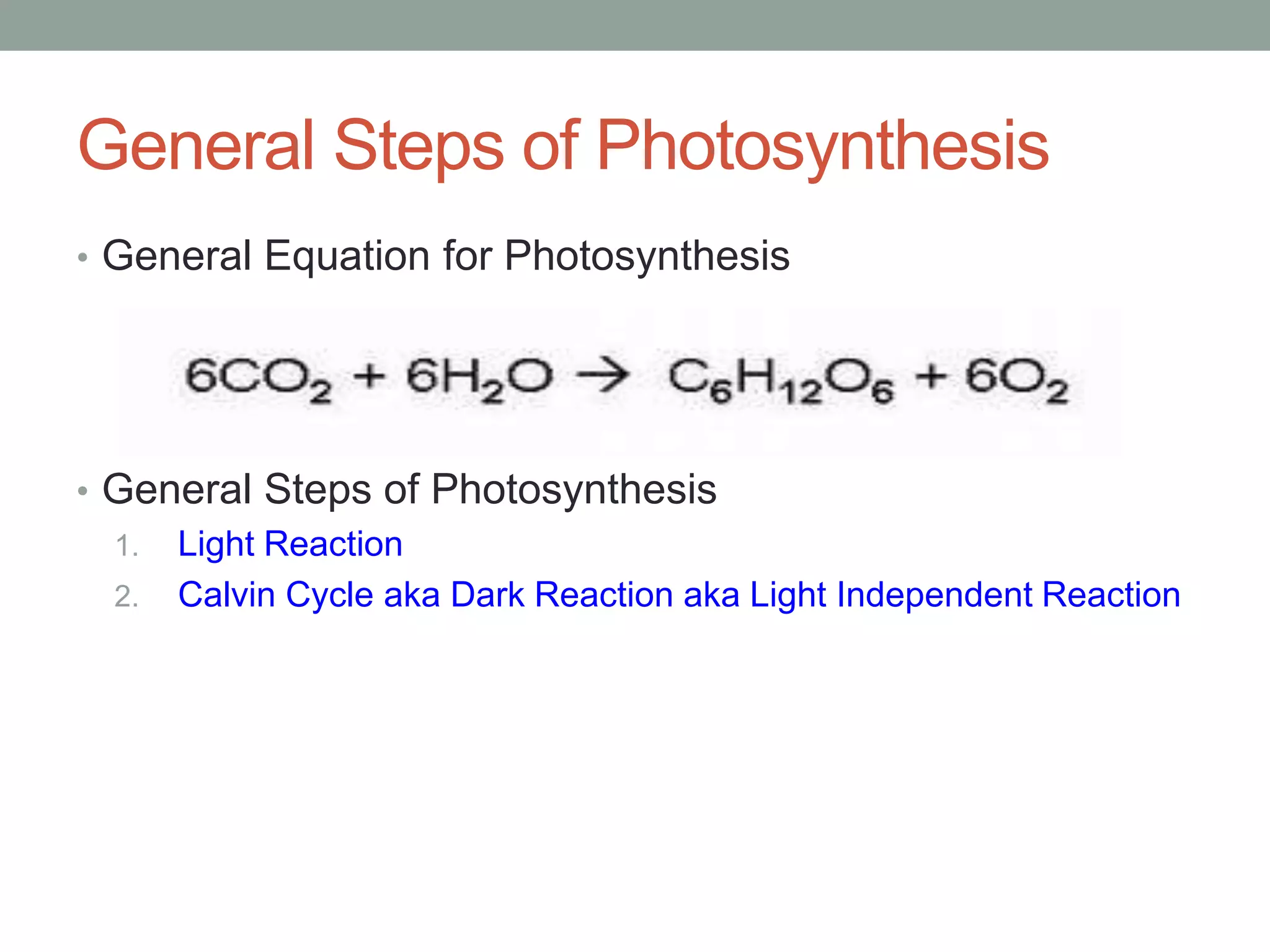 General Steps of Photosynthesis

• General Equation for Photosynthesis

$6CO_2 + 6H_2O \rightarrow C_6H_{12}O_6 + 6O_2$

• General Steps of Photosynthesis

1. Light Reaction
2. Calvin Cycle aka Dark Reaction aka Light Independent Reaction